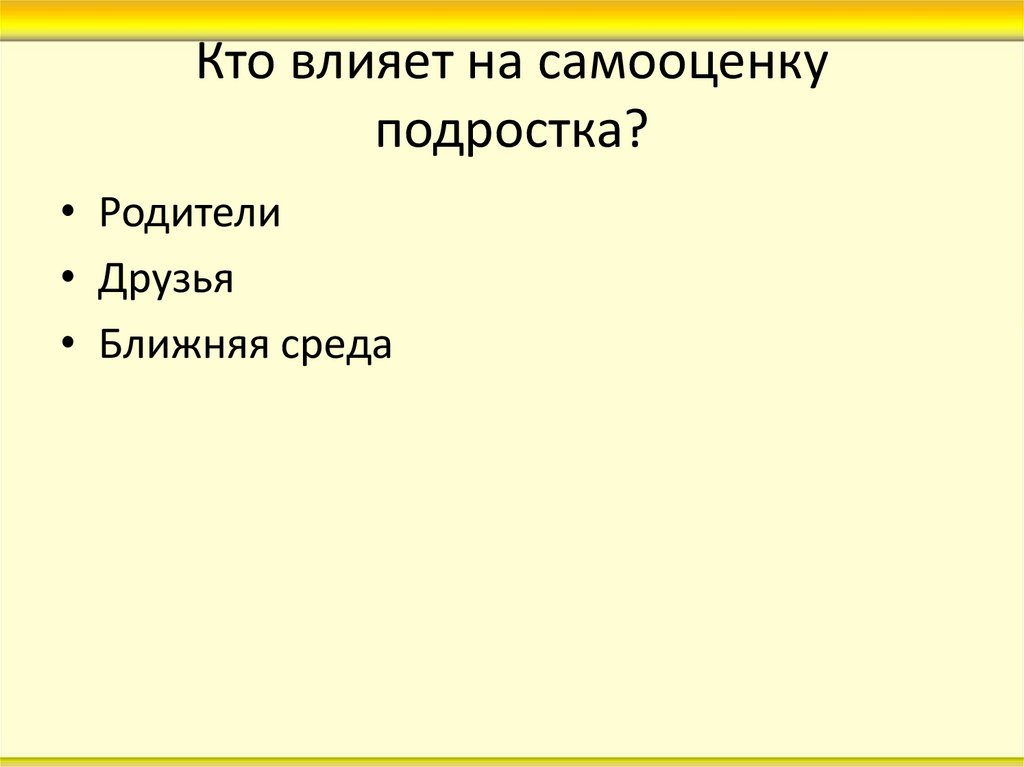 Кто влияет на самооценку подростка?

• Родители
• Друзья
• Ближняя среда